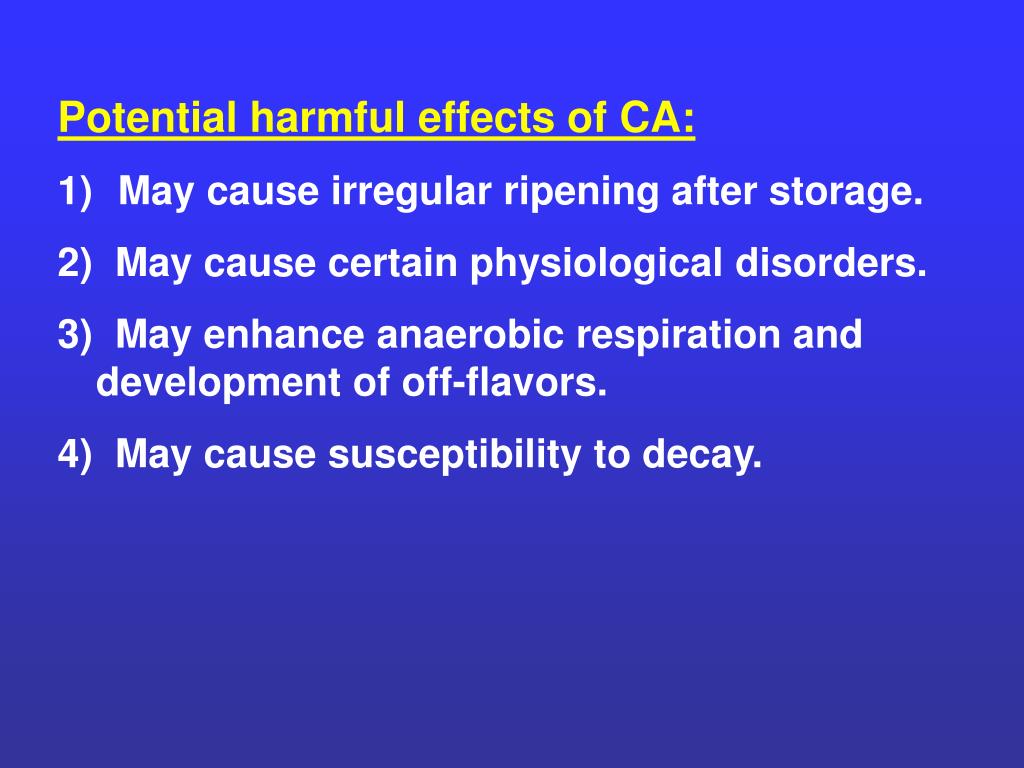 Potential harmful effects of CA:

1) May cause irregular ripening after storage.

2) May cause certain physiological disorders.

3) May enhance anaerobic respiration and development of off-flavors.

4) May cause susceptibility to decay.